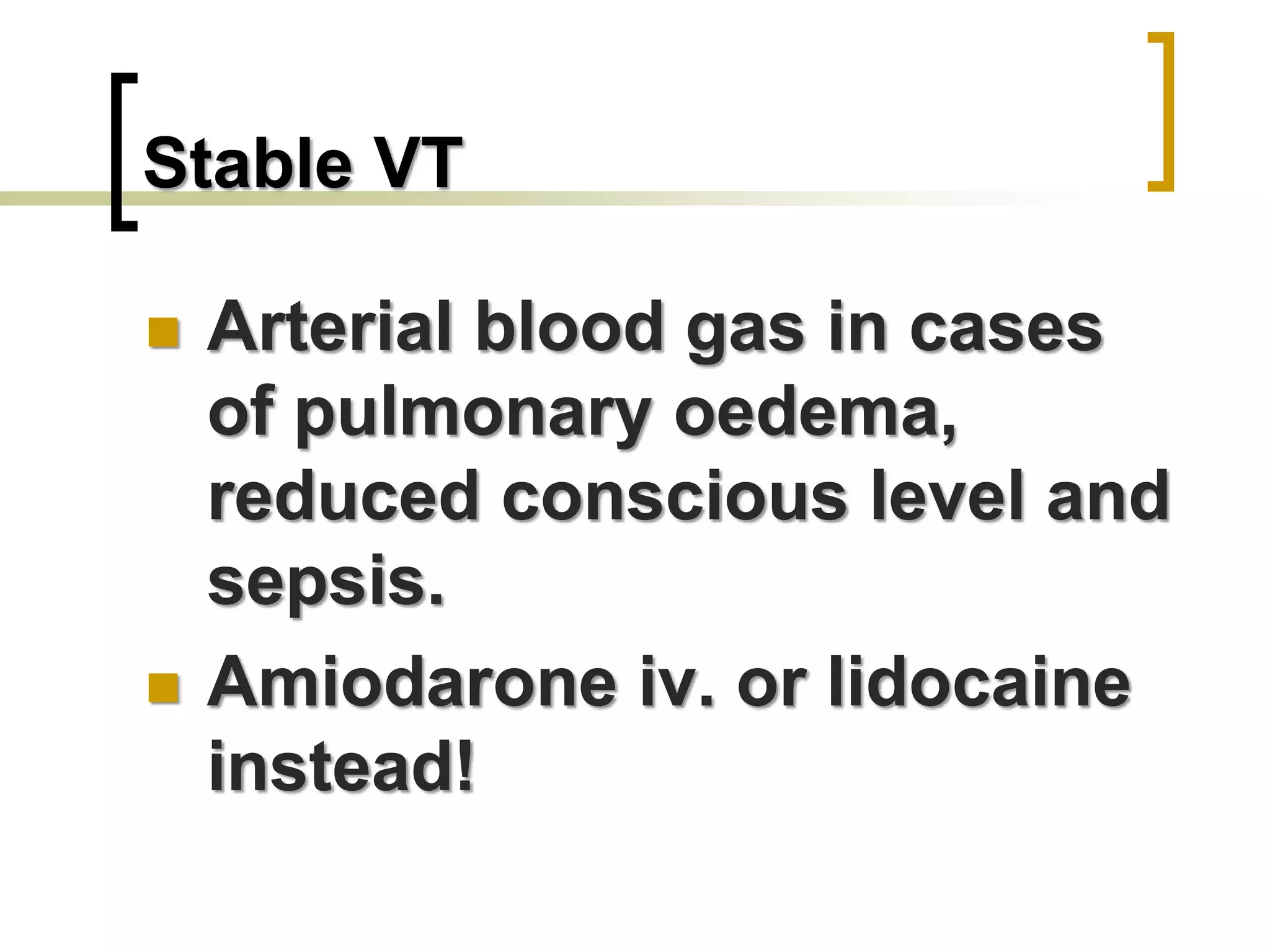 Stable VT

- Arterial blood gas in cases of pulmonary oedema, reduced conscious level and sepsis.
- Amiodarone iv. or lidocaine instead!